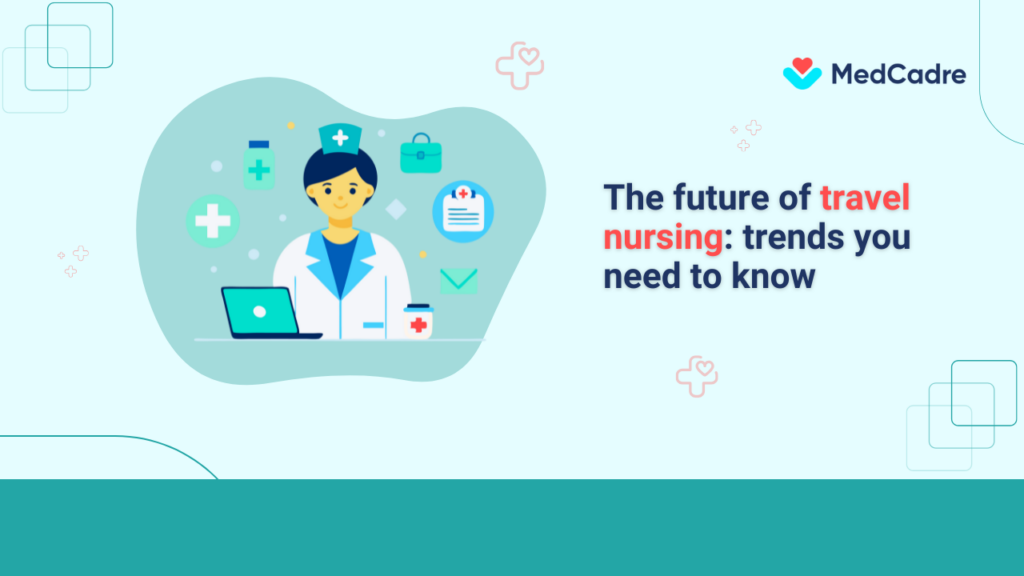 MedCadre

The future of travel nursing: trends you need to know